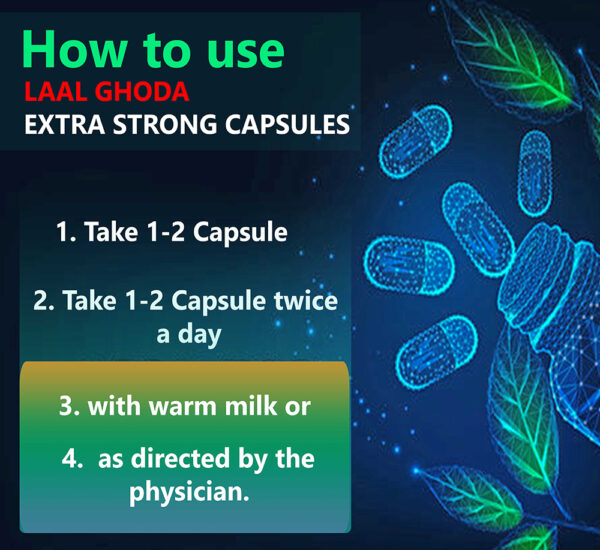 How to use
LAAL GHODA
EXTRA STRONG CAPSULES

1. Take 1-2 Capsule

2. Take 1-2 Capsule twice a day

3. with warm milk or

4. as directed by the physician.